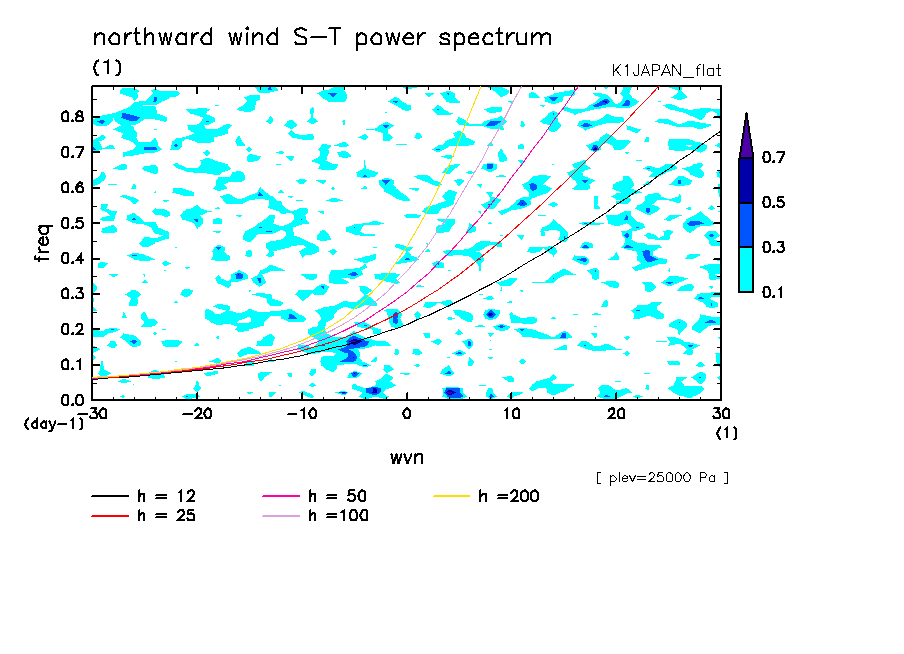 northward wind S-T power spectrum
(1)
K1JAPAN_flat

freq
0.8
0.7
0.6
0.5
0.4
0.3
0.2
0.1
0.0
(day-1)

-30
-20
-10
0
10
20
30
(1)

wvn

0.7
0.5
0.3
0.1

[ plev=25000 Pa ]

h = 12
h = 25
h = 50
h =100
h =200